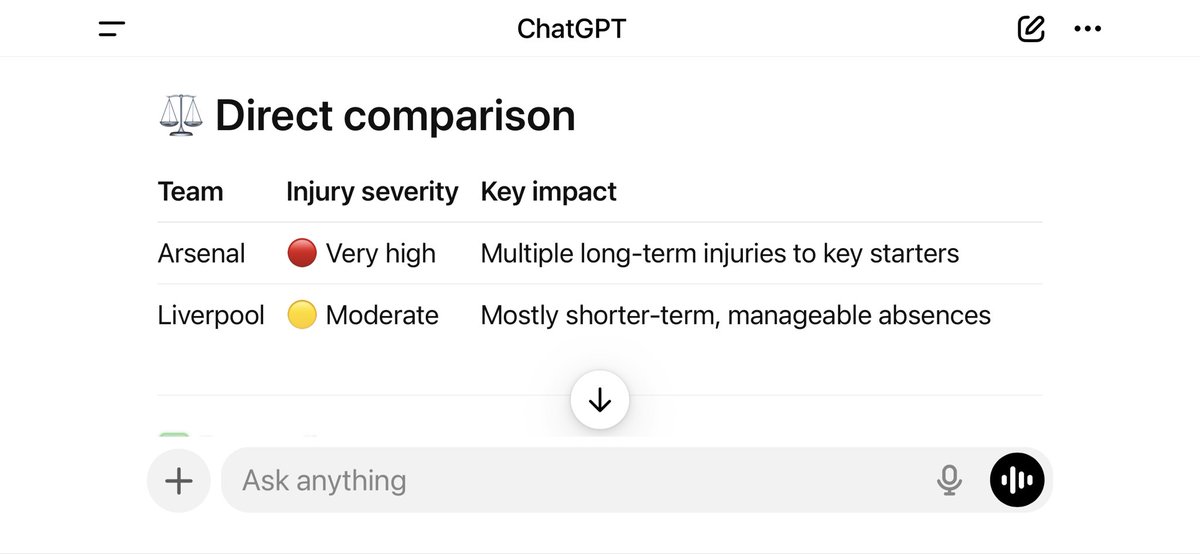 ChatGPT

⚖️ Direct comparison

| Team | Injury severity | Key impact |
|---|---|---|
| Arsenal | 🔴 Very high | Multiple long-term injuries to key starters |
| Liverpool | 🟡 Moderate | Mostly shorter-term, manageable absences |

Ask anything